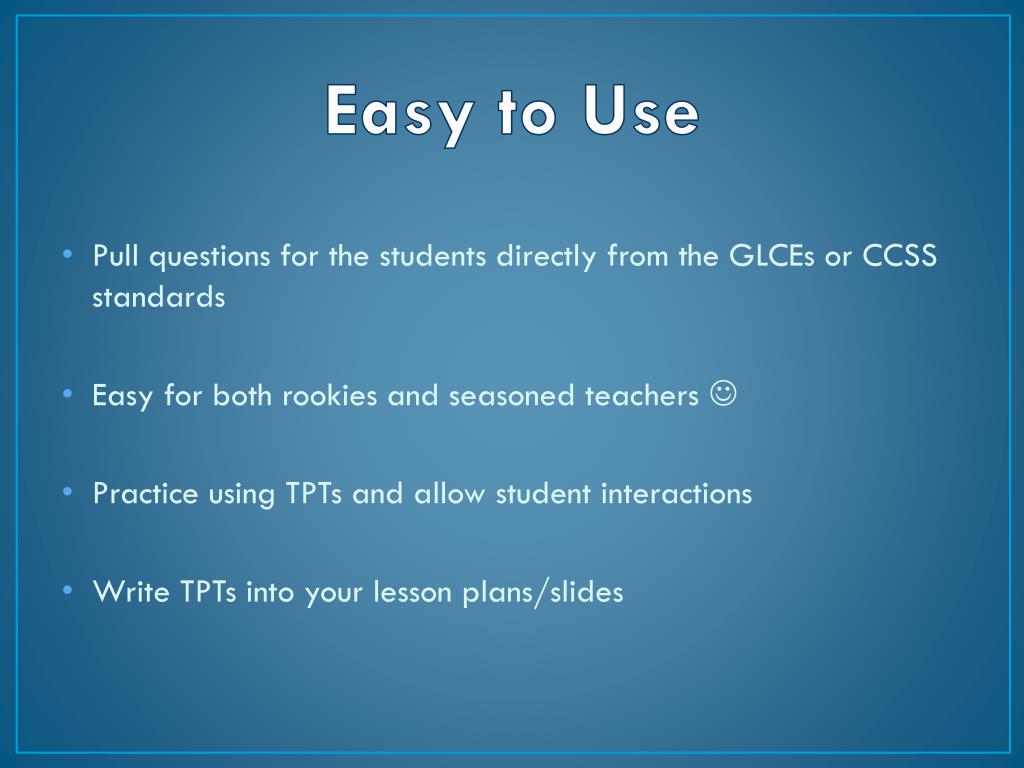 Easy to Use

• Pull questions for the students directly from the GLCEs or CCSS standards

• Easy for both rookies and seasoned teachers ☺

• Practice using TPTs and allow student interactions

• Write TPTs into your lesson plans/slides